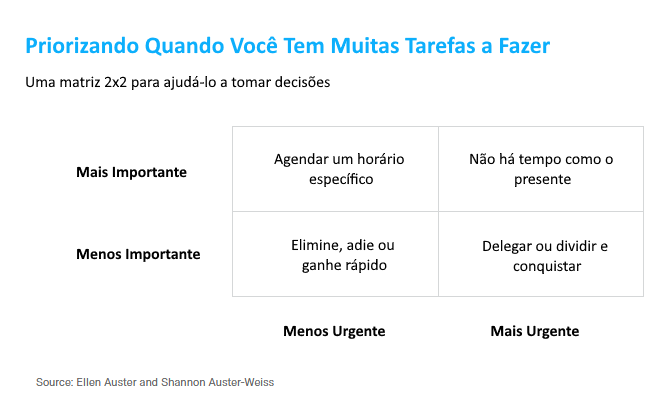 Priorizando Quando Você Tem Muitas Tarefas a Fazer

Uma matriz 2x2 para ajudá-lo a tomar decisões

| | | |
|---|---|---|
| **Mais Importante** | Agendar um horário específico | Não há tempo como o presente |
| **Menos Importante** | Elimine, adie ou ganhe rápido | Delegar ou dividir e conquistar |
| | **Menos Urgente** | **Mais Urgente** |

Source: Ellen Auster and Shannon Auster-Weiss